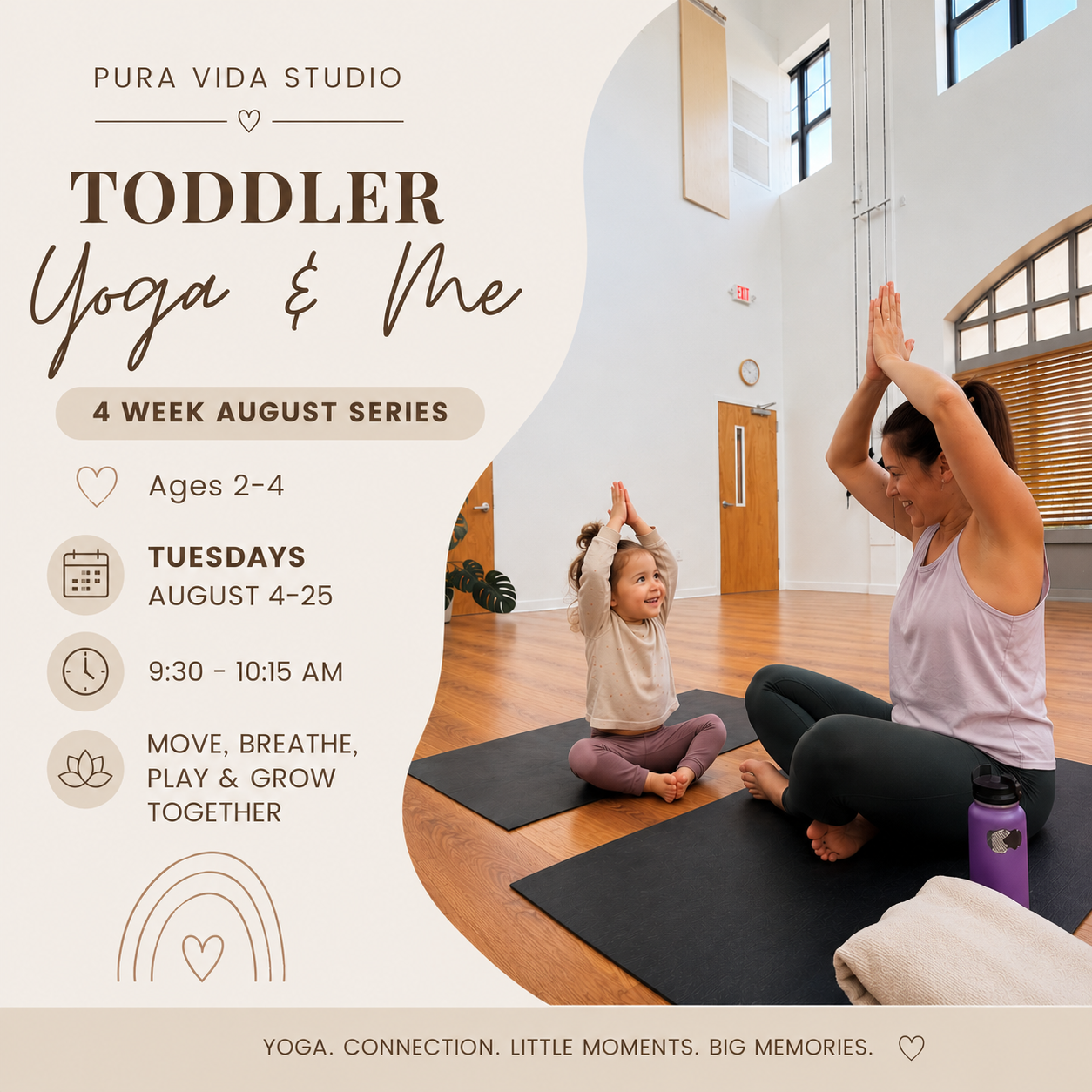 PURA VIDA STUDIO

TODDLER

Yoga & Me

4 WEEK AUGUST SERIES

Ages 2-4

TUESDAYS
AUGUST 4-25

9:30 - 10:15 AM

MOVE, BREATHE, PLAY & GROW TOGETHER

EXIT

YOGA. CONNECTION. LITTLE MOMENTS. BIG MEMORIES.